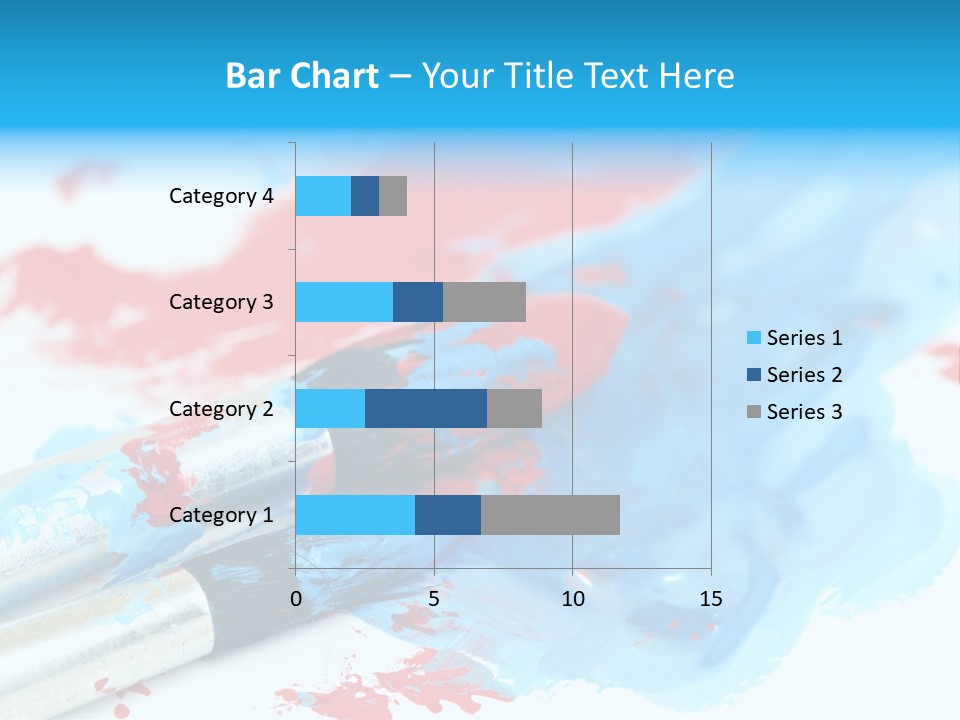 Bar Chart – Your Title Text Here

Category 4
Category 3
Category 2
Category 1

0
5
10
15

Series 1
Series 2
Series 3